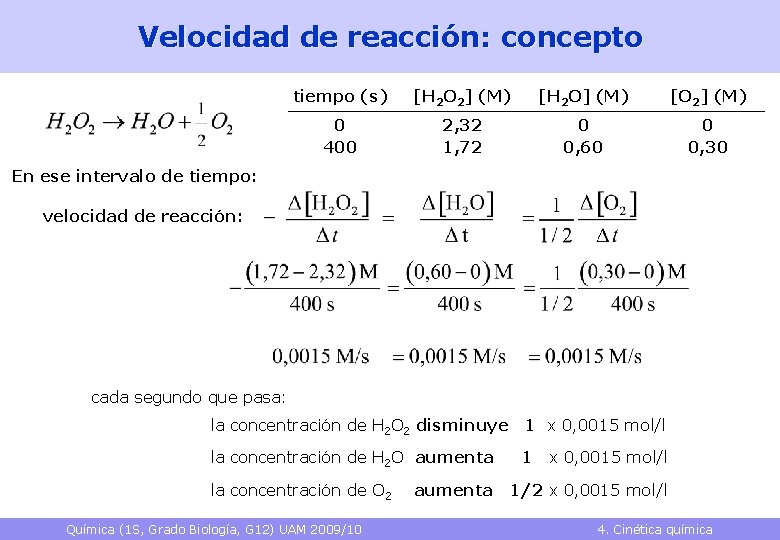 Velocidad de reacción: concepto

$H_2O_2 \rightarrow H_2O + \frac{1}{2}O_2$

| tiempo (s) | $[H_2O_2]$ (M) | $[H_2O]$ (M) | $[O_2]$ (M) |
|---|---|---|---|
| 0 | 2,32 | 0 | 0 |
| 400 | 1,72 | 0,60 | 0,30 |

En ese intervalo de tiempo:

velocidad de reacción: $-\frac{\Delta[H_2O_2]}{\Delta t} = \frac{\Delta[H_2O]}{\Delta t} = \frac{1}{1/2}\frac{\Delta[O_2]}{\Delta t}$

$-\frac{(1,72-2,32)\,M}{400\,s} = \frac{(0,60-0)\,M}{400\,s} = \frac{1}{1/2}\frac{(0,30-0)\,M}{400\,s}$

$0,0015\ M/s = 0,0015\ M/s = 0,0015\ M/s$

cada segundo que pasa:

la concentración de $H_2O_2$ disminuye 1 x 0,0015 mol/l

la concentración de $H_2O$ aumenta 1 x 0,0015 mol/l

la concentración de $O_2$ aumenta 1/2 x 0,0015 mol/l

Química (1S, Grado Biología, G12) UAM 2009/10

4. Cinética química